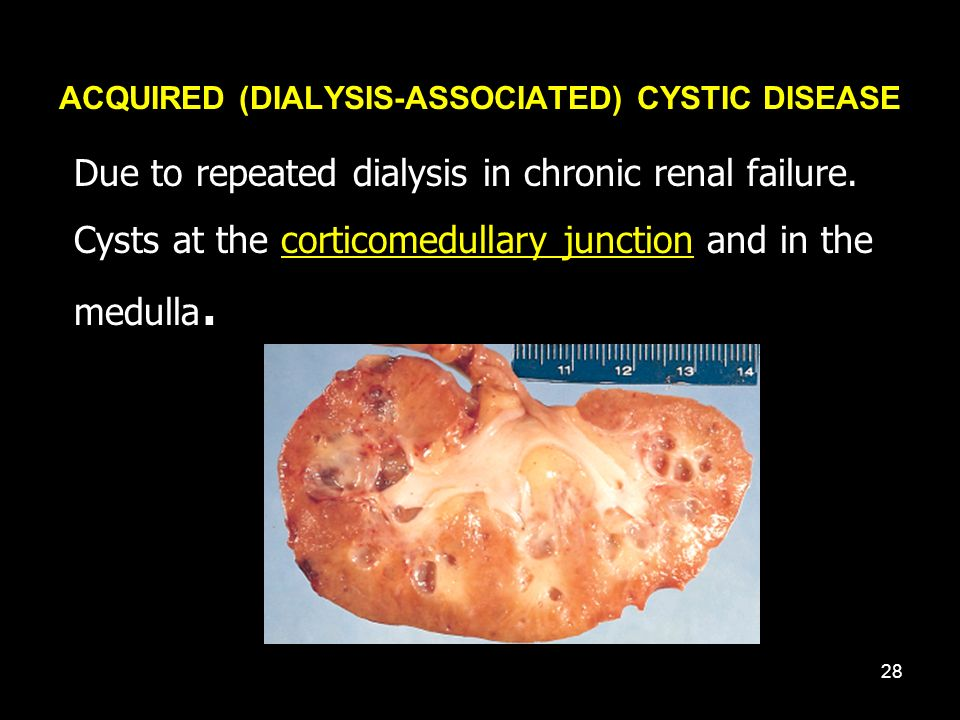 ACQUIRED (DIALYSIS-ASSOCIATED) CYSTIC DISEASE

Due to repeated dialysis in chronic renal failure.

Cysts at the corticomedullary junction and in the medulla.

11 12 13 14

28